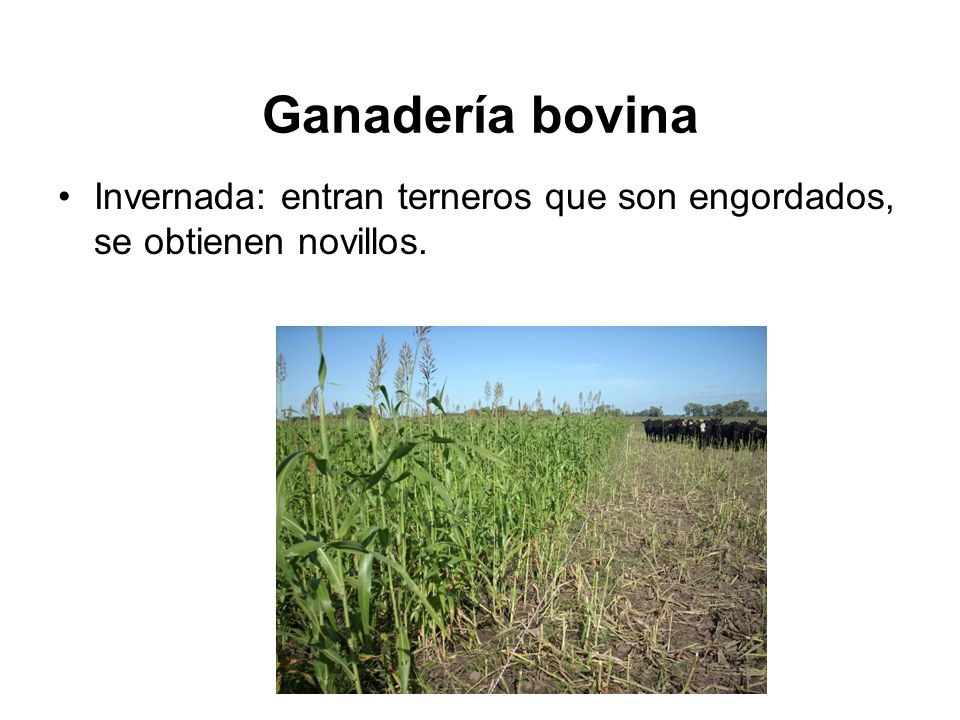 Ganadería bovina

• Invernada: entran terneros que son engordados, se obtienen novillos.